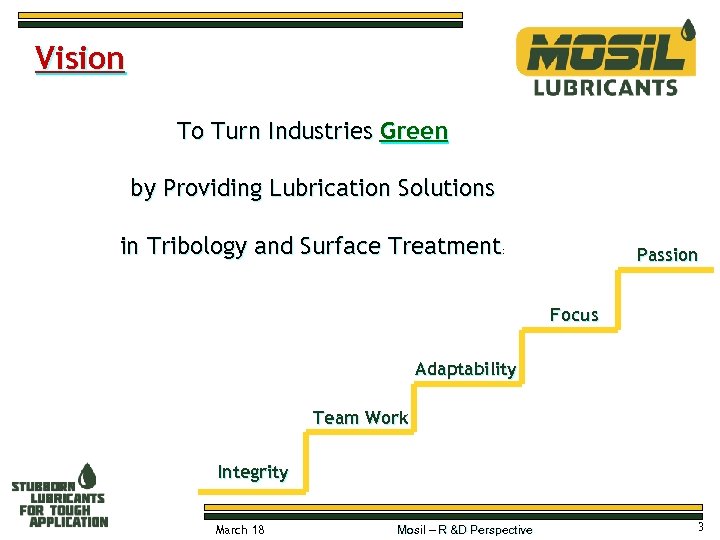 Vision

MOSIL LUBRICANTS

To Turn Industries Green

by Providing Lubrication Solutions

in Tribology and Surface Treatment.

Passion

Focus

Adaptability

Team Work

Integrity

STUBBORN LUBRICANTS FOR TOUGH APPLICATION

March 18

Mosil – R &D Perspective

3